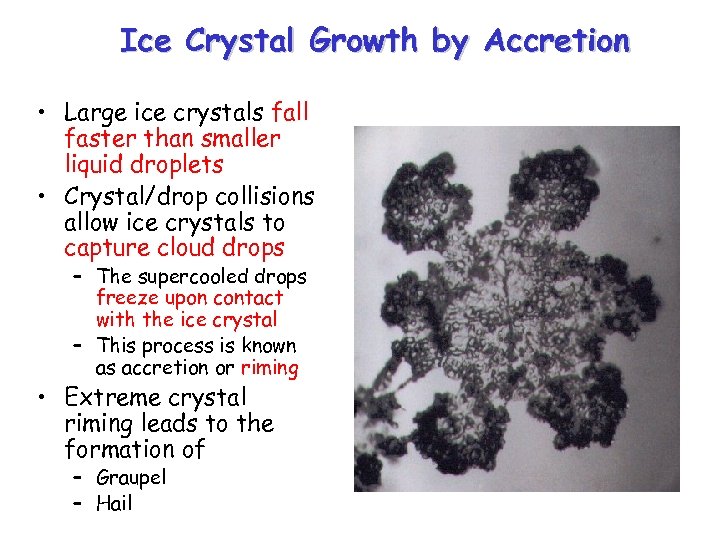 Ice Crystal Growth by Accretion

• Large ice crystals fall faster than smaller liquid droplets
• Crystal/drop collisions allow ice crystals to capture cloud drops
  – The supercooled drops freeze upon contact with the ice crystal
  – This process is known as accretion or riming
• Extreme crystal riming leads to the formation of
  – Graupel
  – Hail